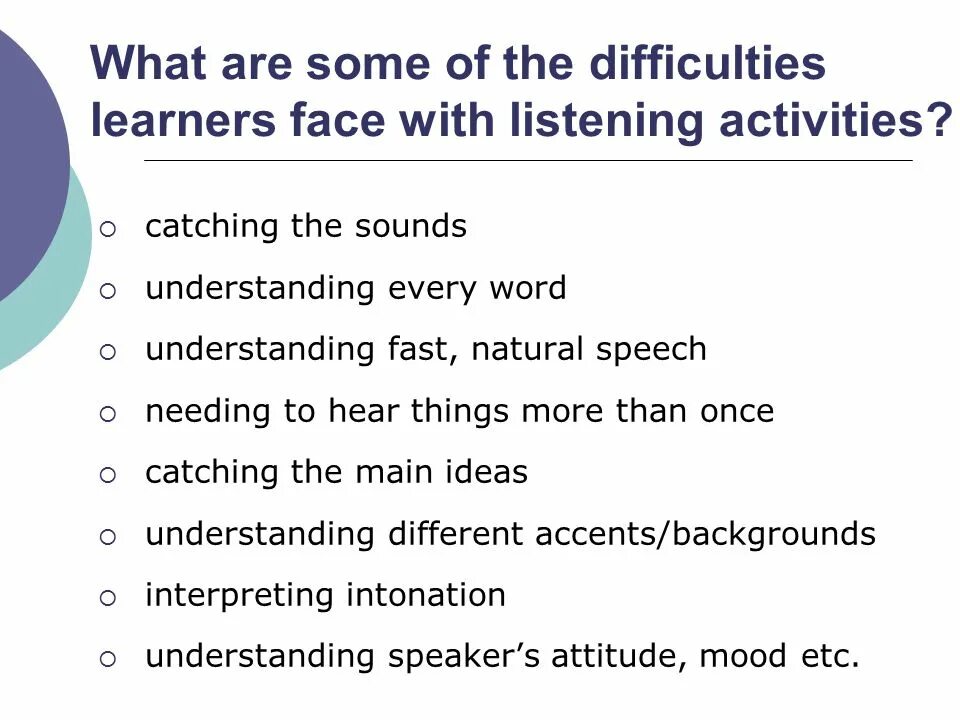 What are some of the difficulties learners face with listening activities?

○ catching the sounds
○ understanding every word
○ understanding fast, natural speech
○ needing to hear things more than once
○ catching the main ideas
○ understanding different accents/backgrounds
○ interpreting intonation
○ understanding speaker’s attitude, mood etc.